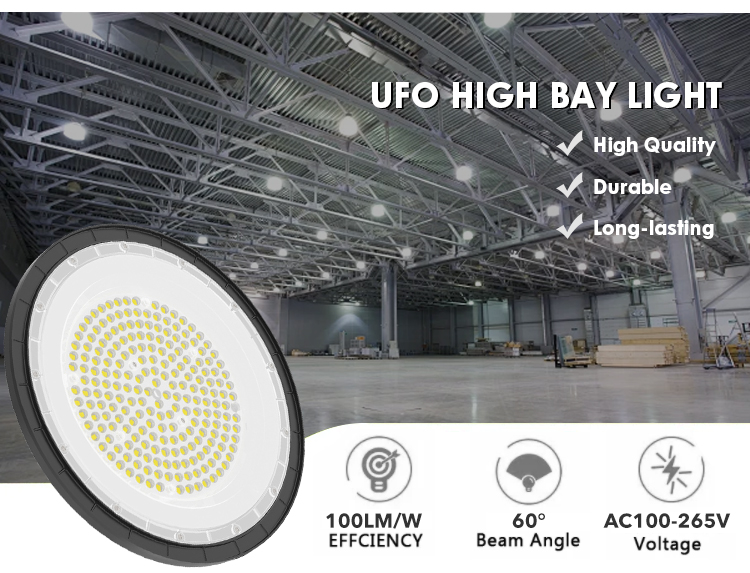 UFO HIGH BAY LIGHT

High Quality

Durable

Long-lasting

100LM/W
EFFCIENCY

60°
Beam Angle

AC100-265V
Voltage